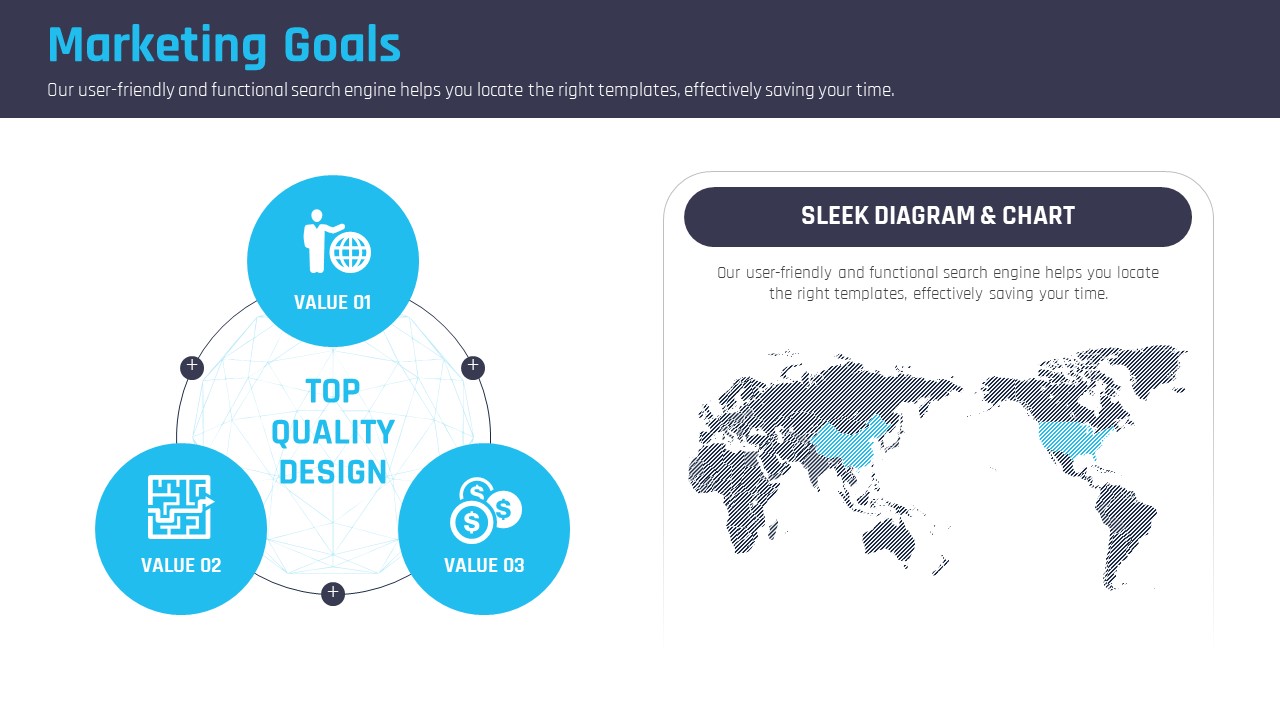 Marketing Goals

Our user-friendly and functional search engine helps you locate the right templates, effectively saving your time.

VALUE 01

TOP QUALITY DESIGN

VALUE 02

VALUE 03

SLEEK DIAGRAM & CHART

Our user-friendly and functional search engine helps you locate the right templates, effectively saving your time.